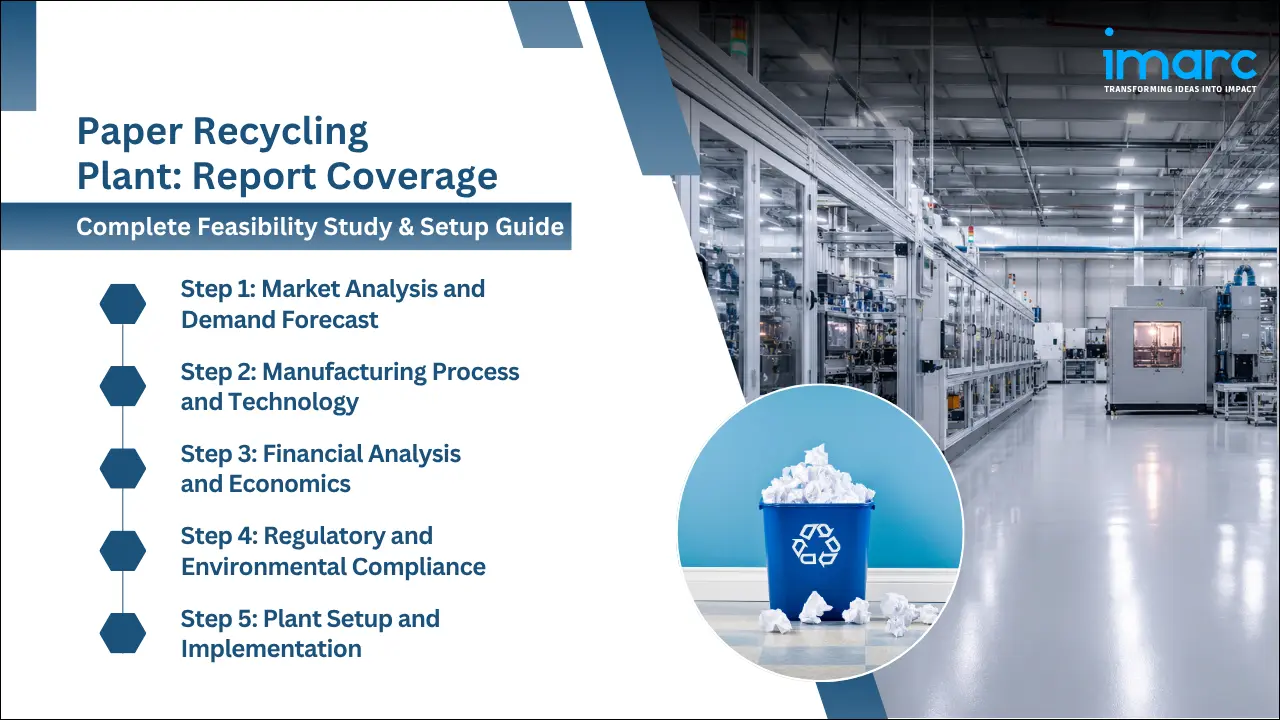 imarc
TRANSFORMING IDEAS INTO IMPACT

Paper Recycling Plant: Report Coverage

Complete Feasibility Study & Setup Guide

Step 1: Market Analysis and Demand Forecast

Step 2: Manufacturing Process and Technology

Step 3: Financial Analysis and Economics

Step 4: Regulatory and Environmental Compliance

Step 5: Plant Setup and Implementation